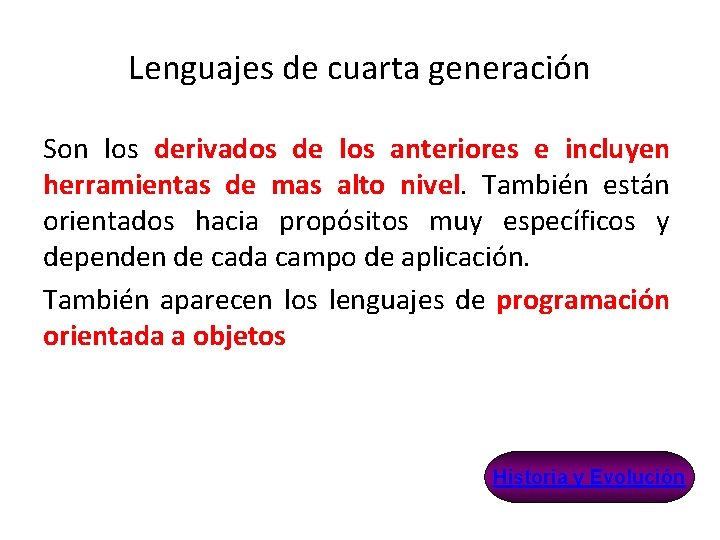 Lenguajes de cuarta generación

Son los derivados de los anteriores e incluyen herramientas de mas alto nivel. También están orientados hacia propósitos muy específicos y dependen de cada campo de aplicación.

También aparecen los lenguajes de programación orientada a objetos

Historia y Evolución